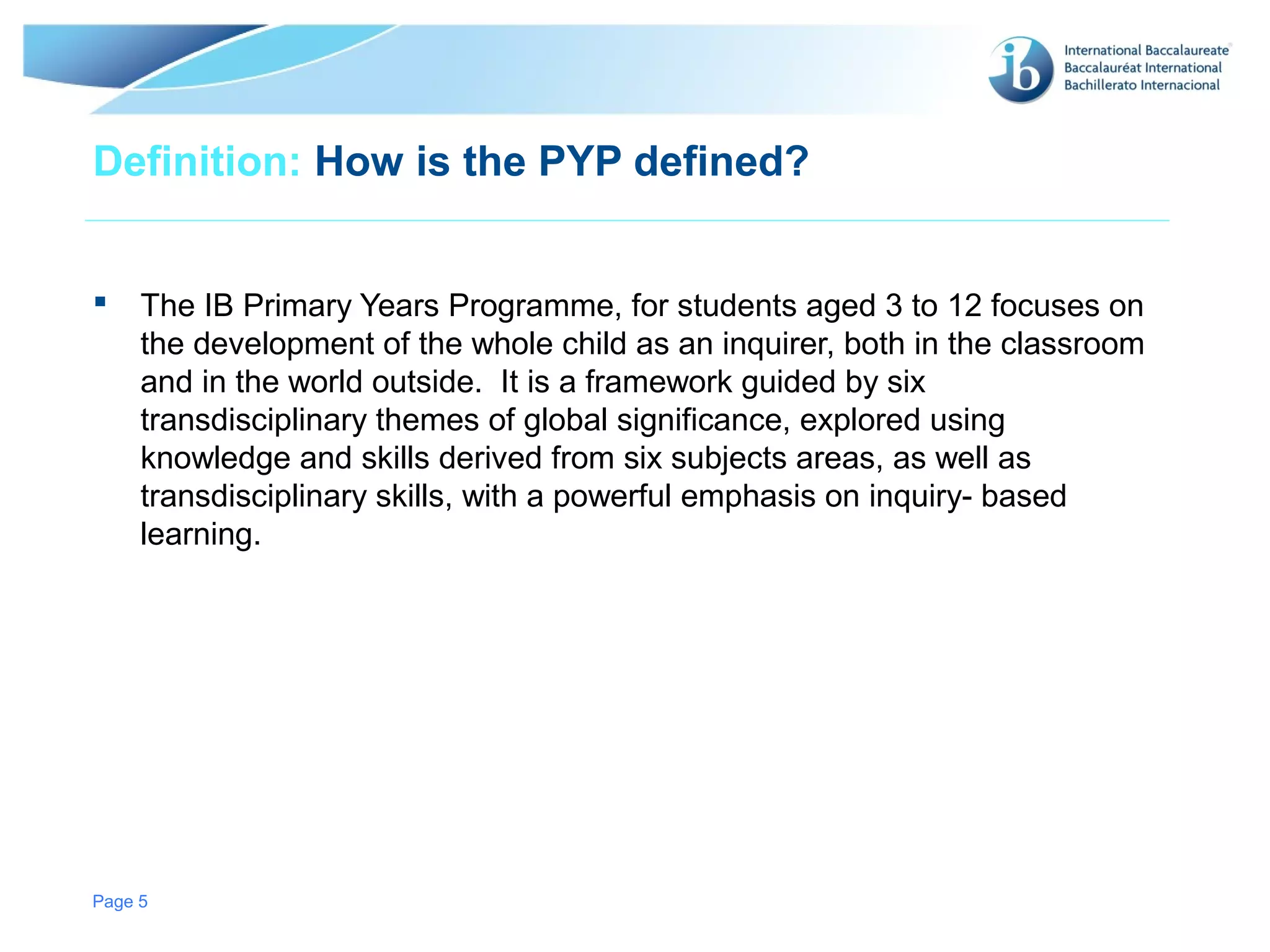 ib International Baccalaureate®
Baccalauréat International
Bachillerato Internacional

Definition: How is the PYP defined?

▪ The IB Primary Years Programme, for students aged 3 to 12 focuses on the development of the whole child as an inquirer, both in the classroom and in the world outside. It is a framework guided by six transdisciplinary themes of global significance, explored using knowledge and skills derived from six subjects areas, as well as transdisciplinary skills, with a powerful emphasis on inquiry- based learning.

Page 5